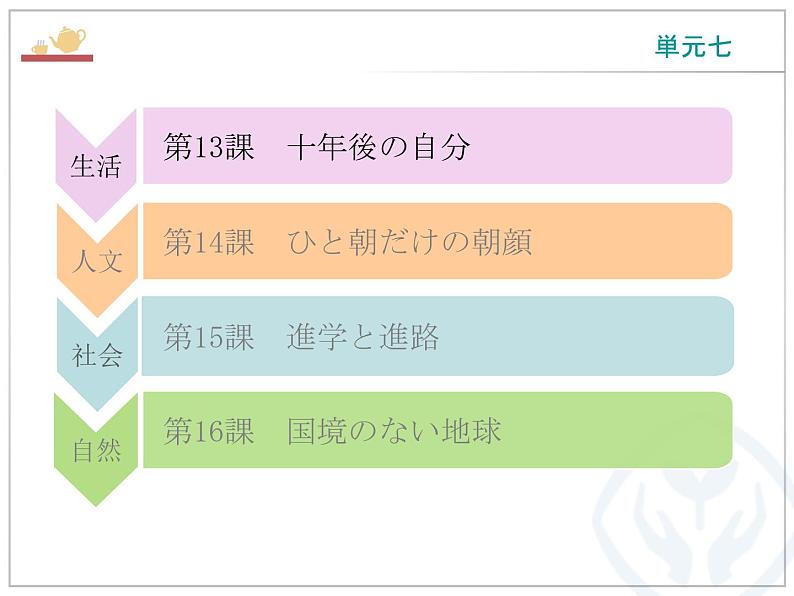 単元七

生活
第13課　十年後の自分

人文
第14課　ひと朝だけの朝顔

社会
第15課　進学と進路

自然
第16課　国境のない地球